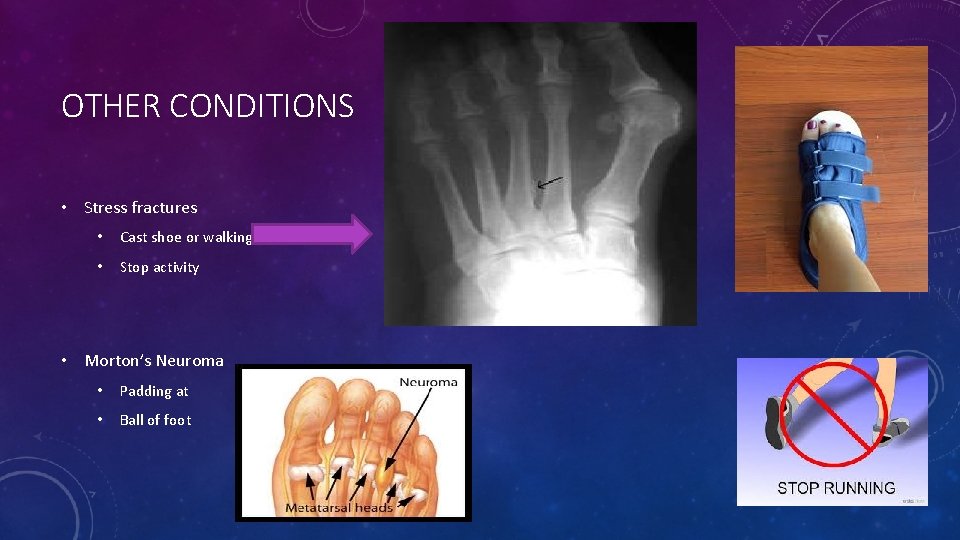 OTHER CONDITIONS

• Stress fractures

• Cast shoe or walking

• Stop activity

• Morton's Neuroma

• Padding at

• Ball of foot

Neuroma

Metatarsal heads

STOP RUNNING